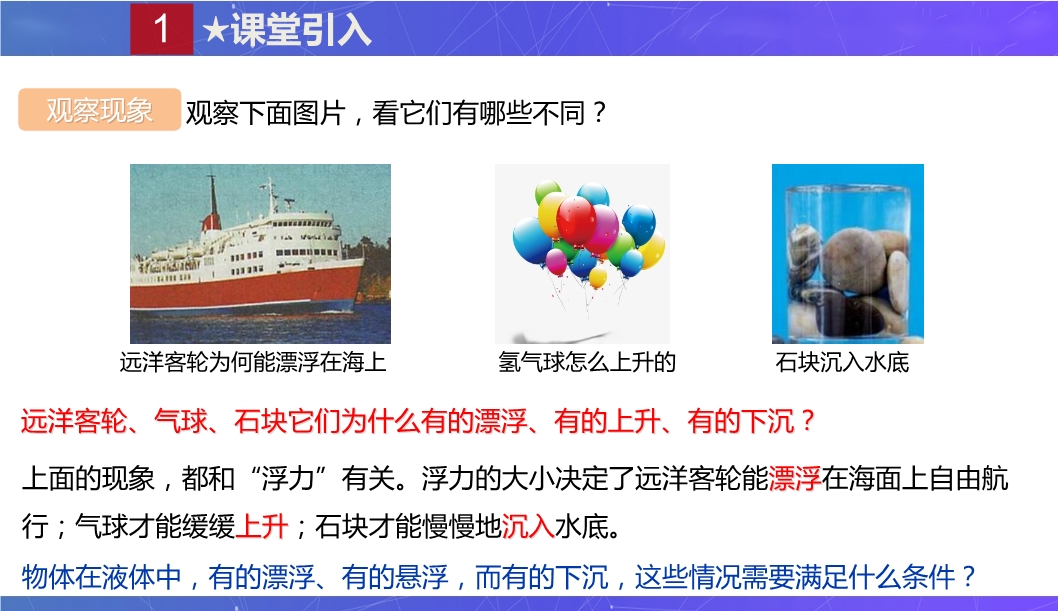 1 ★课堂引入

观察现象 观察下面图片，看它们有哪些不同？

远洋客轮为何能漂浮在海上

氢气球怎么上升的

石块沉入水底

远洋客轮、气球、石块它们为什么有的漂浮、有的上升、有的下沉？

上面的现象，都和“浮力”有关。浮力的大小决定了远洋客轮能漂浮在海面上自由航行；气球才能缓缓上升；石块才能慢慢地沉入水底。

物体在液体中，有的漂浮、有的悬浮，而有的下沉，这些情况需要满足什么条件？